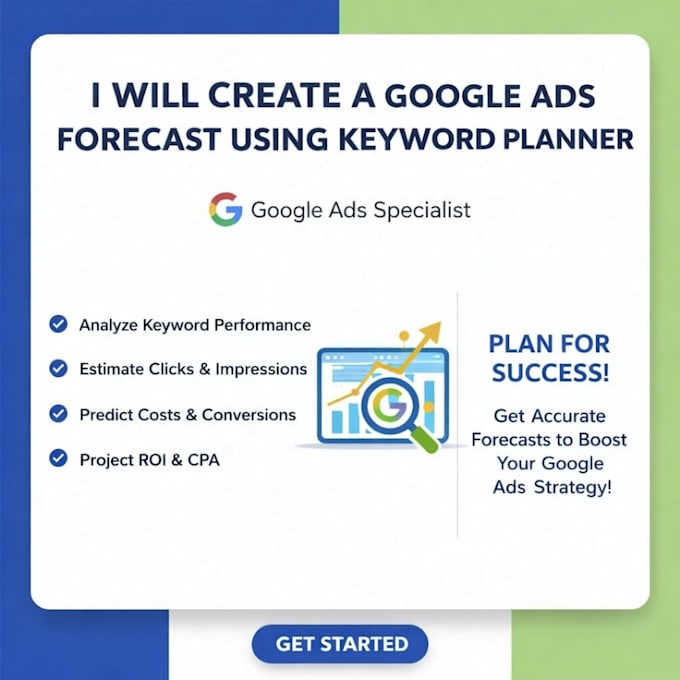 I WILL CREATE A GOOGLE ADS FORECAST USING KEYWORD PLANNER

Google Ads Specialist

Analyze Keyword Performance

Estimate Clicks & Impressions

Predict Costs & Conversions

Project ROI & CPA

PLAN FOR SUCCESS!

Get Accurate Forecasts to Boost Your Google Ads Strategy!

GET STARTED